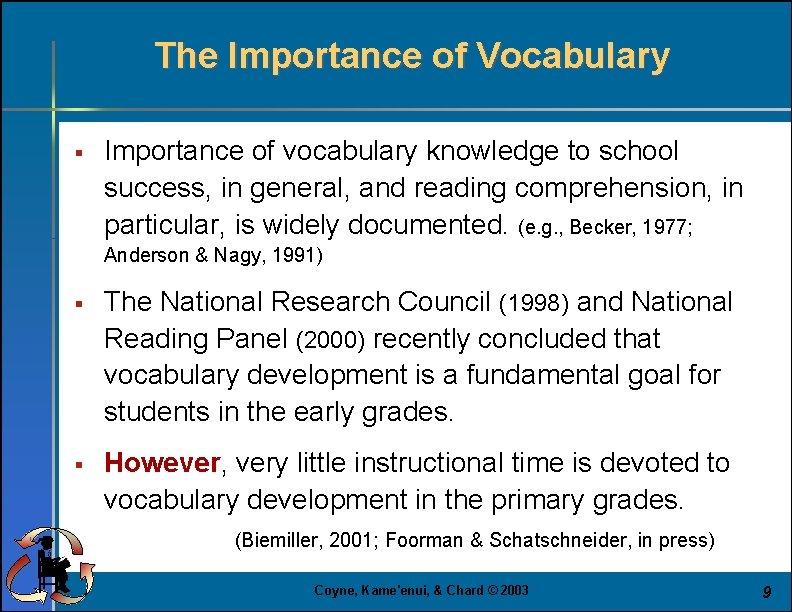 The Importance of Vocabulary

▪ Importance of vocabulary knowledge to school success, in general, and reading comprehension, in particular, is widely documented. (e.g., Becker, 1977; Anderson & Nagy, 1991)

▪ The National Research Council (1998) and National Reading Panel (2000) recently concluded that vocabulary development is a fundamental goal for students in the early grades.

▪ However, very little instructional time is devoted to vocabulary development in the primary grades.

(Biemiller, 2001; Foorman & Schatschneider, in press)

Coyne, Kame'enui, & Chard © 2003

9